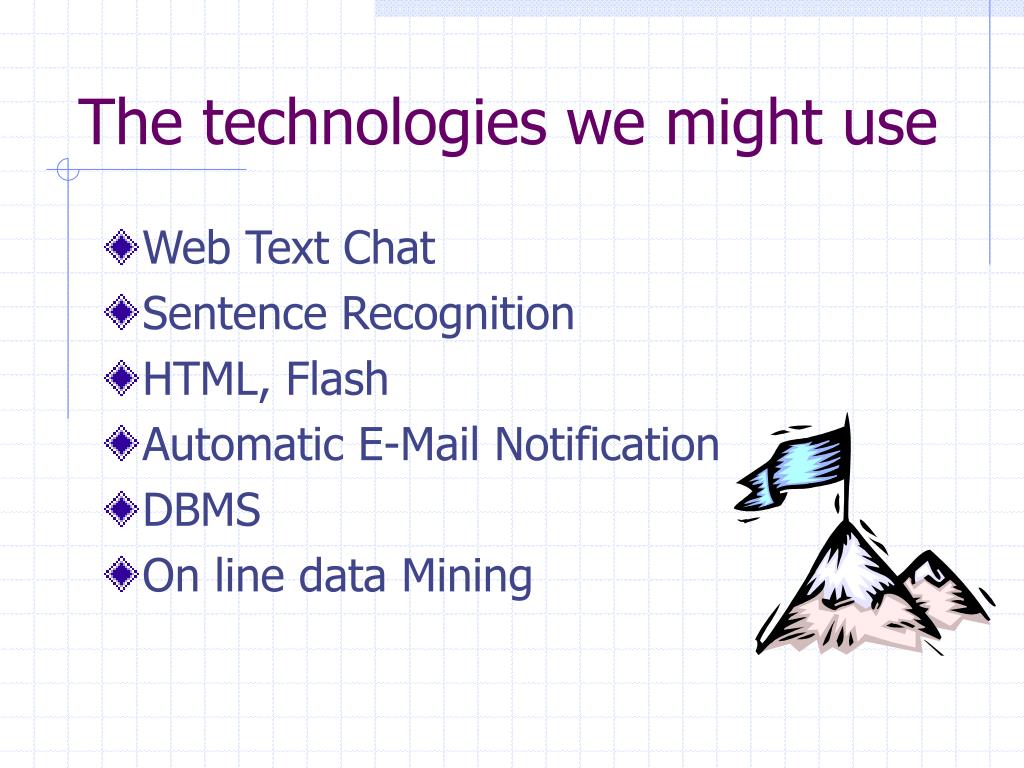 The technologies we might use

Web Text Chat
Sentence Recognition
HTML, Flash
Automatic E-Mail Notification
DBMS
On line data Mining